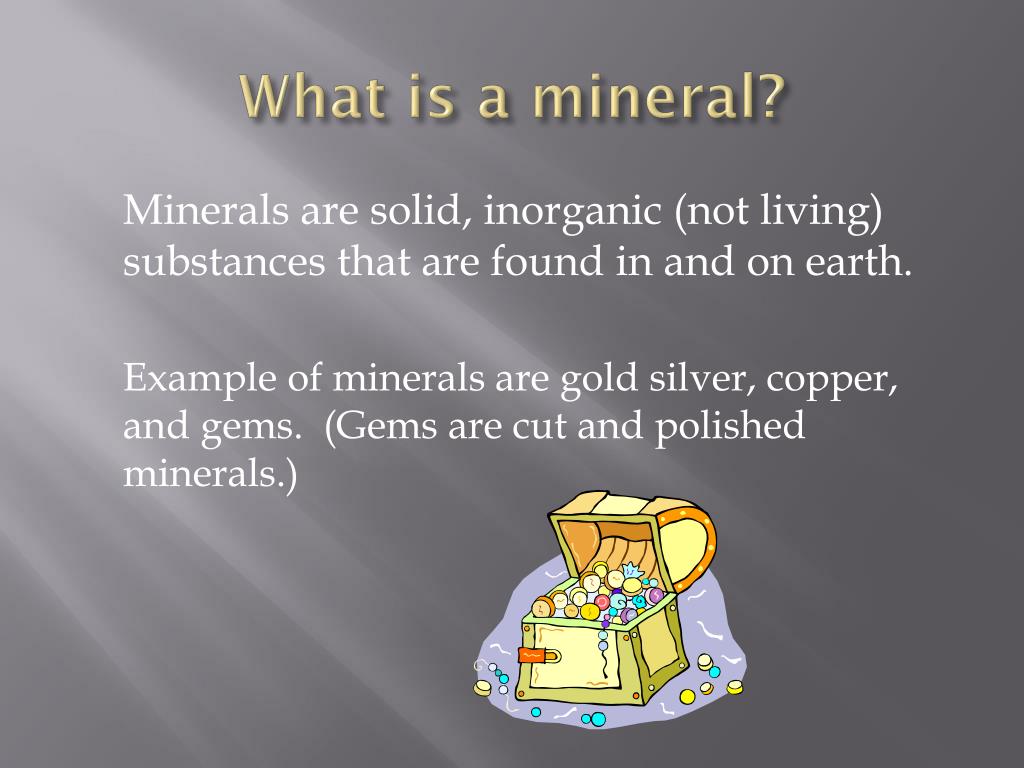 What is a mineral?

Minerals are solid, inorganic (not living) substances that are found in and on earth.

Example of minerals are gold silver, copper, and gems.  (Gems are cut and polished minerals.)